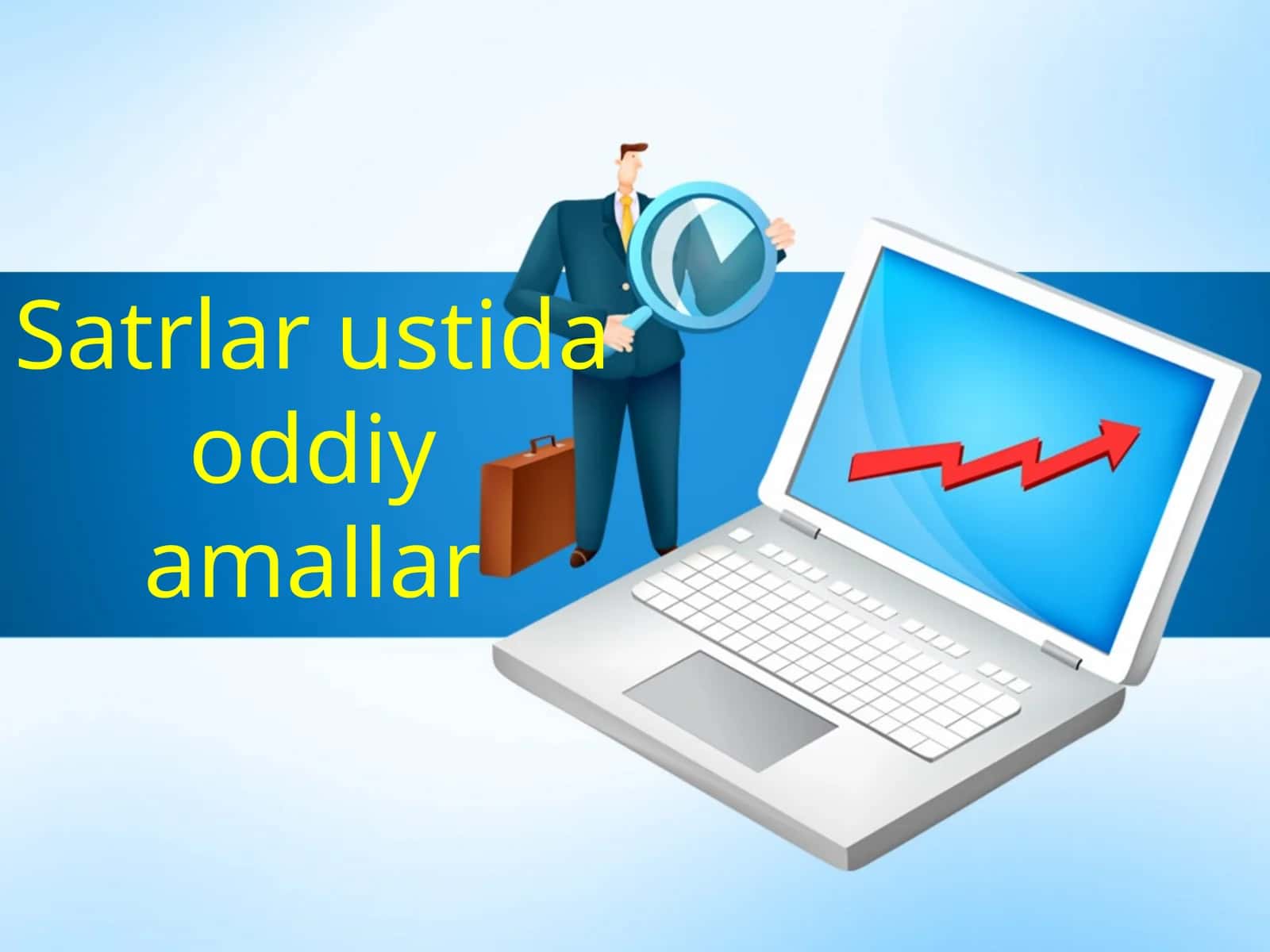 Satrlar ustida oddiy amallar